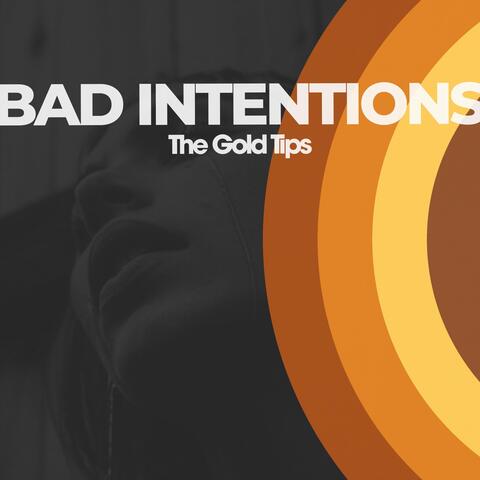 BAD INTENTIONS
The Gold Tips